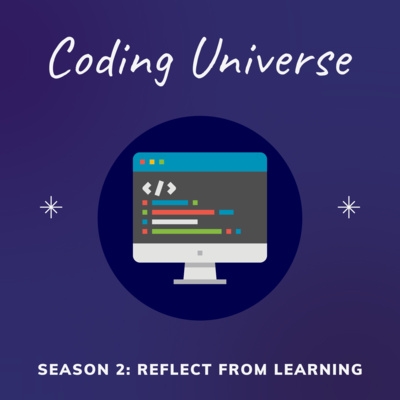 Coding Universe

</>

SEASON 2: REFLECT FROM LEARNING